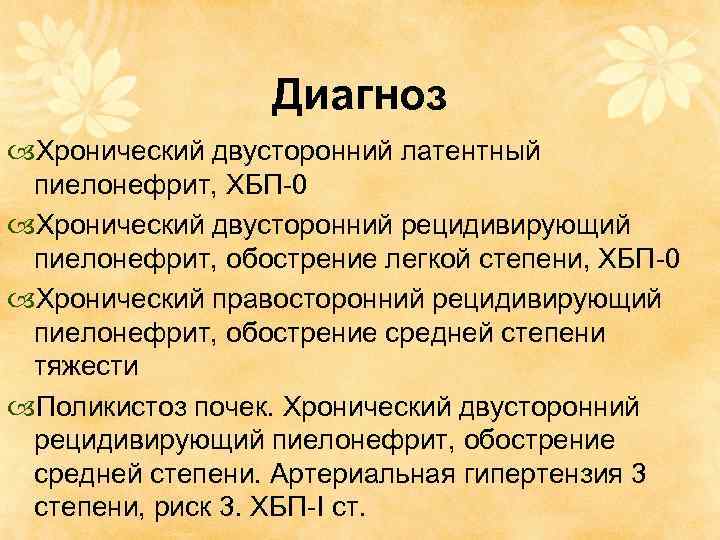 Диагноз

Хронический двусторонний латентный пиелонефрит, ХБП-0

Хронический двусторонний рецидивирующий пиелонефрит, обострение легкой степени, ХБП-0

Хронический правосторонний рецидивирующий пиелонефрит, обострение средней степени тяжести

Поликистоз почек. Хронический двусторонний рецидивирующий пиелонефрит, обострение средней степени. Артериальная гипертензия 3 степени, риск 3. ХБП-I ст.